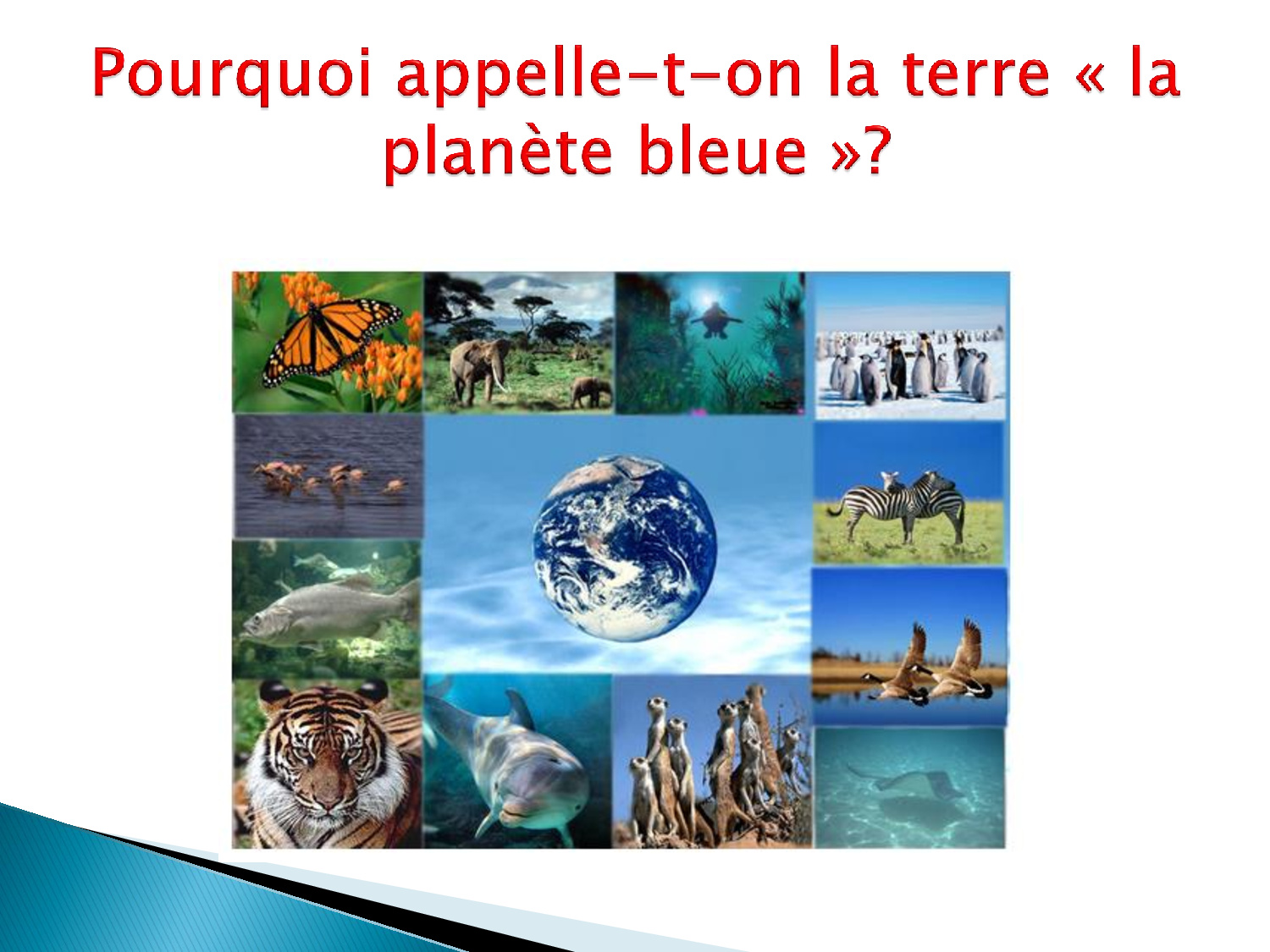 Pourquoi appelle-t-on la terre « la planète bleue »?